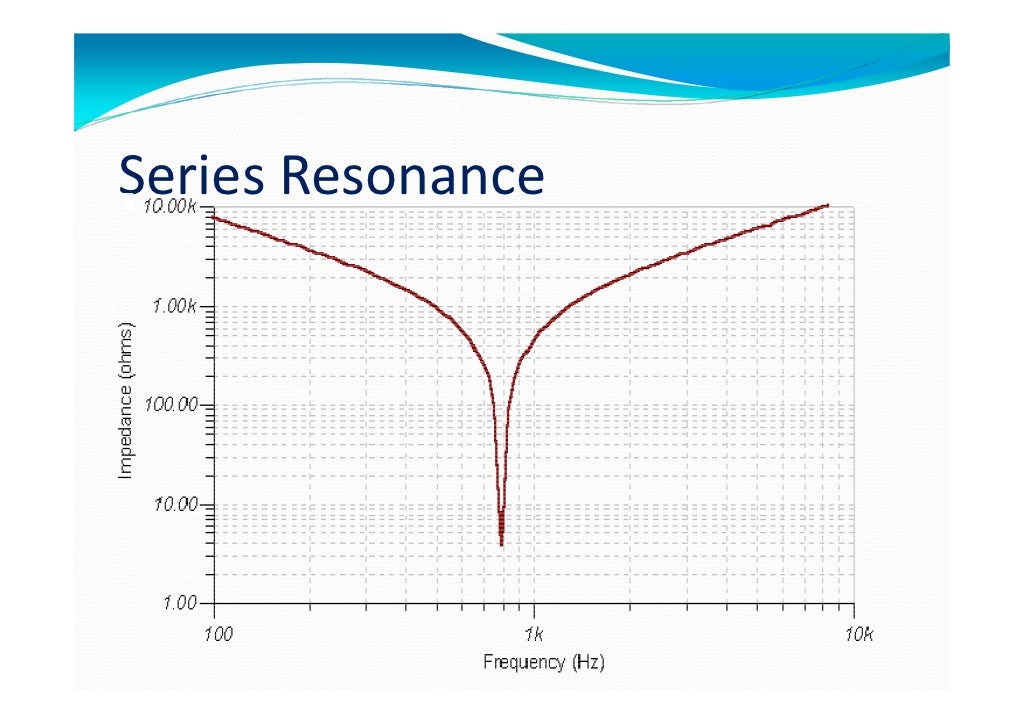 Series Resonance

10.00k
1.00k
100.00
10.00
1.00
Impedance (ohms)
100
1k
10k
Frequency (Hz)